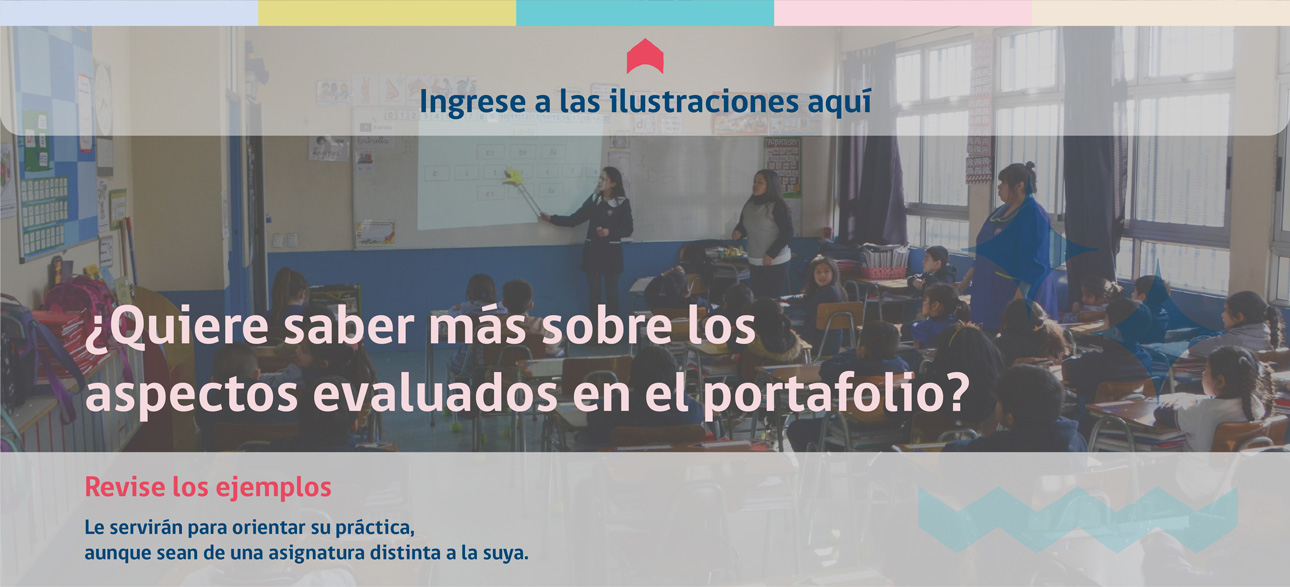 Ingrese a las ilustraciones aquí

¿Quiere saber más sobre los aspectos evaluados en el portafolio?

Revise los ejemplos

Le servirán para orientar su práctica, aunque sean de una asignatura distinta a la suya.